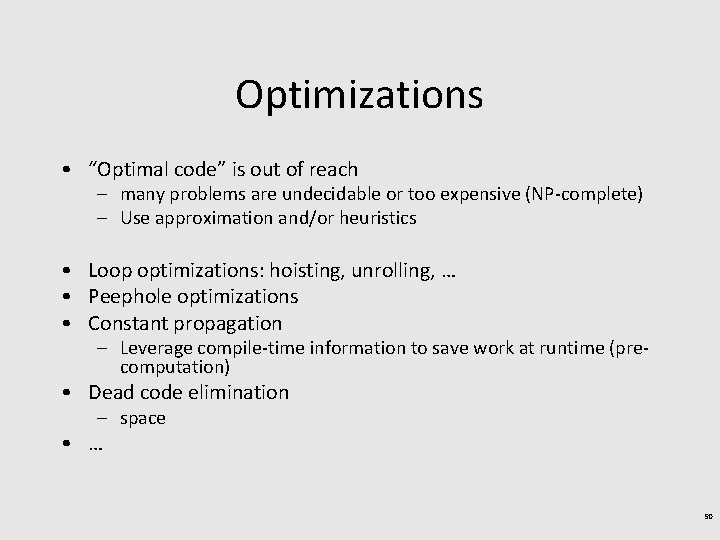 Optimizations

• "Optimal code" is out of reach
– many problems are undecidable or too expensive (NP-complete)
– Use approximation and/or heuristics

• Loop optimizations: hoisting, unrolling, …
• Peephole optimizations
• Constant propagation
– Leverage compile-time information to save work at runtime (pre-computation)
• Dead code elimination
– space
• …

50